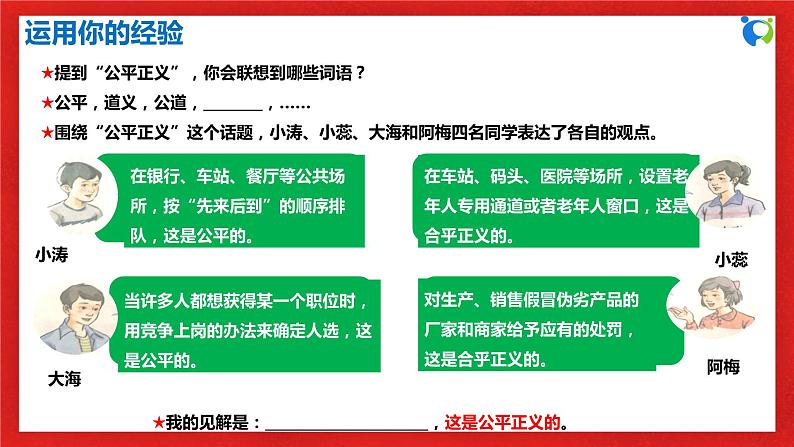 运用你的经验

★提到“公平正义”，你会联想到哪些词语？

★公平，道义，公道，________，……

★围绕“公平正义”这个话题，小涛、小蕊、大海和阿梅四名同学表达了各自的观点。

在银行、车站、餐厅等公共场所，按“先来后到”的顺序排队，这是公平的。

小涛

在车站、码头、医院等场所，设置老年人专用通道或者老年人窗口，这是合乎正义的。

小蕊

当许多人都想获得某一个职位时，用竞争上岗的办法来确定人选，这是公平的。

大海

对生产、销售假冒伪劣产品的厂家和商家给予应有的处罚，这是合乎正义的。

阿梅

★我的见解是：____________________，这是公平正义的。